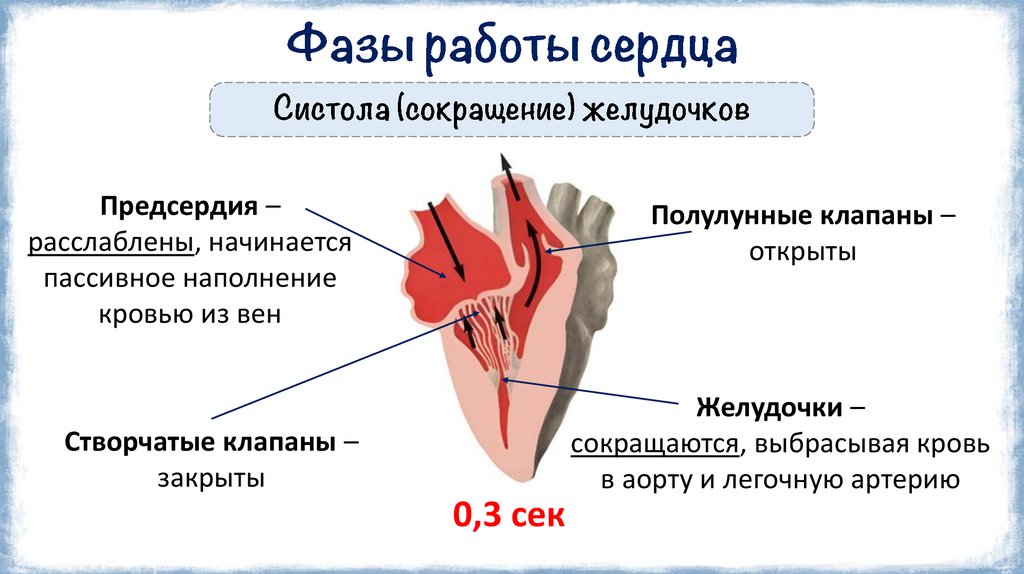 Фазы работы сердца

Систола (сокращение) желудочков

Предсердия – расслаблены, начинается пассивное наполнение кровью из вен

Полулунные клапаны – открыты

Створчатые клапаны – закрыты

Желудочки – сокращаются, выбрасывая кровь в аорту и легочную артерию

0,3 сек